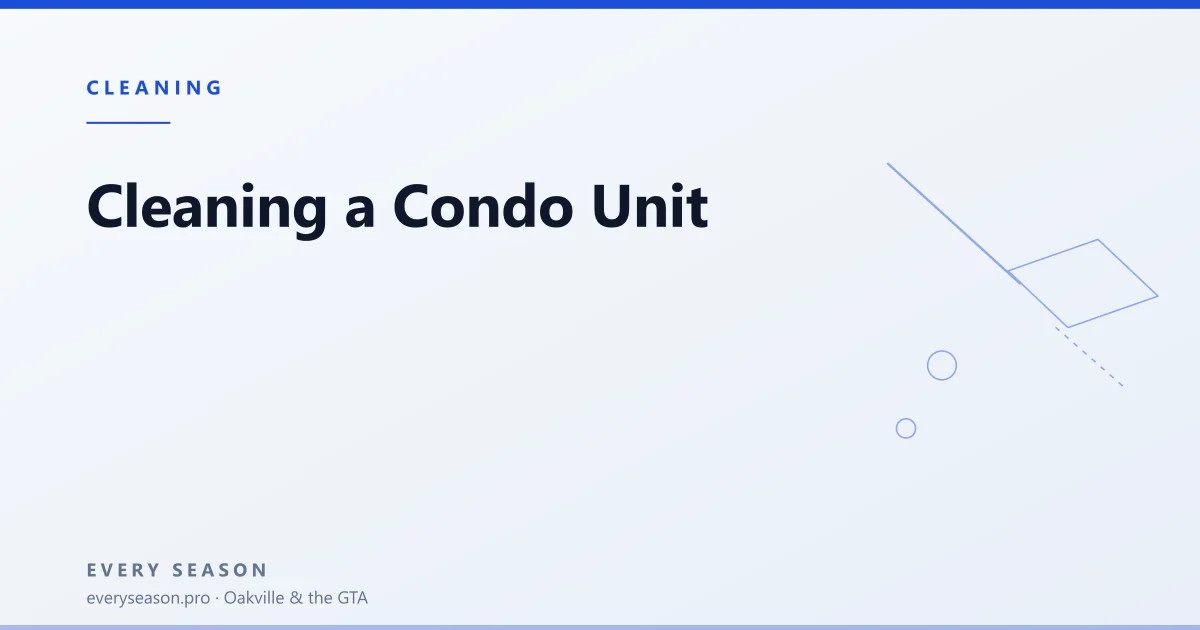 CLEANING

Cleaning a Condo Unit

EVERY SEASON

everyseason.pro · Oakville & the GTA